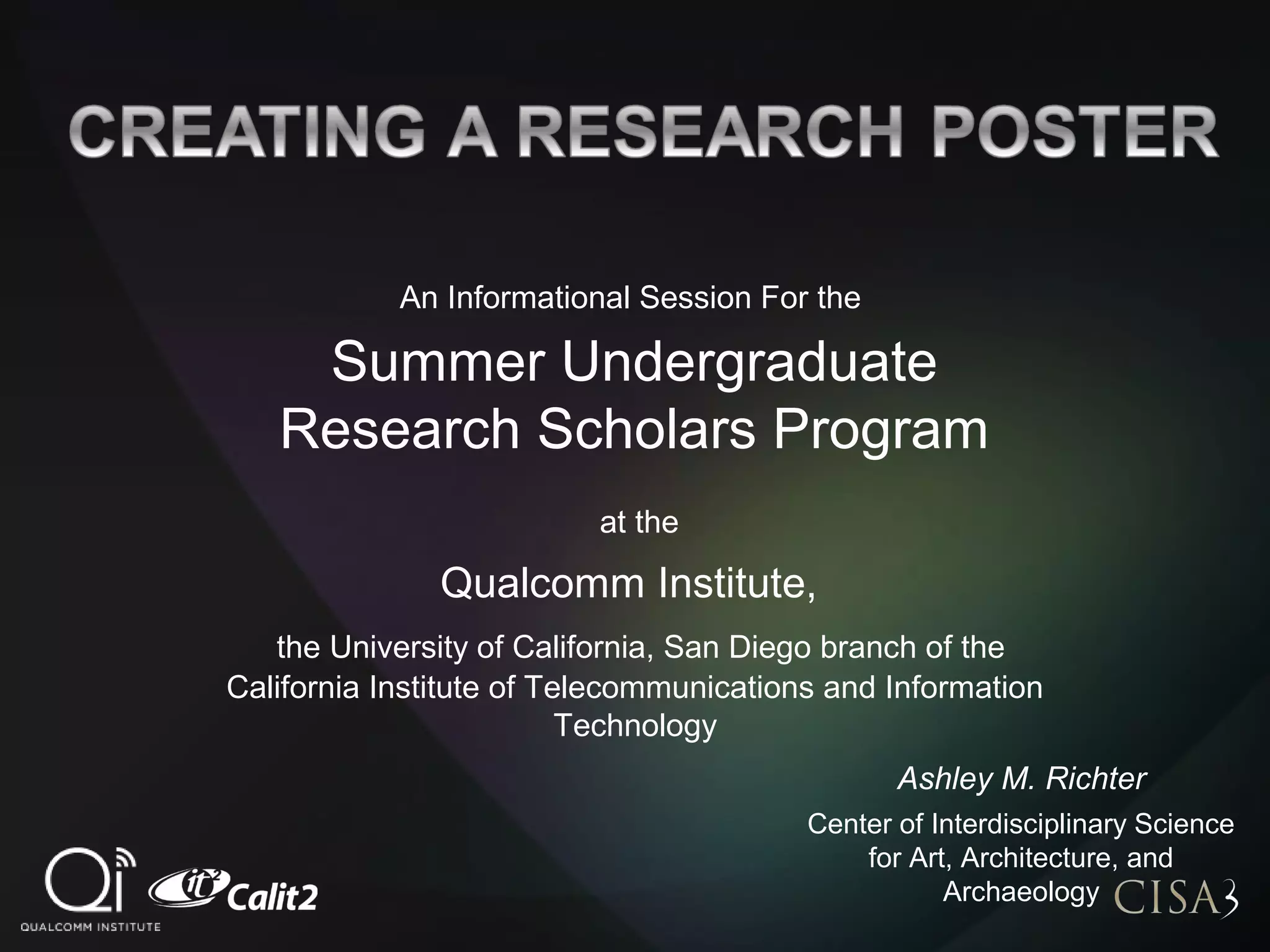 CREATING A RESEARCH POSTER

An Informational Session For the

Summer Undergraduate Research Scholars Program

at the

Qualcomm Institute,

the University of California, San Diego branch of the California Institute of Telecommunications and Information Technology

Ashley M. Richter

Center of Interdisciplinary Science for Art, Architecture, and Archaeology

CISA3

Qi
QUALCOMM INSTITUTE

it² Calit2